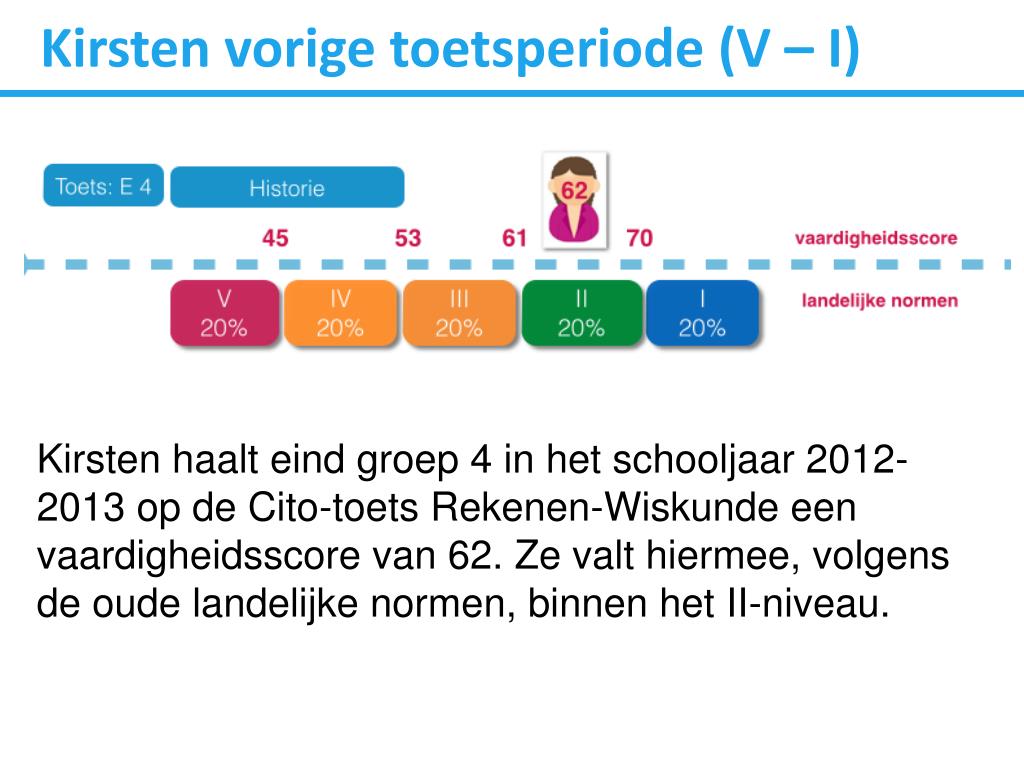 Kirsten vorige toetsperiode (V – I)

Toets: E 4

Historie

62

45 53 61 70 vaardigheidsscore

V 20%

IV 20%

III 20%

II 20%

I 20%

landelijke normen

Kirsten haalt eind groep 4 in het schooljaar 2012-2013 op de Cito-toets Rekenen-Wiskunde een vaardigheidsscore van 62. Ze valt hiermee, volgens de oude landelijke normen, binnen het II-niveau.